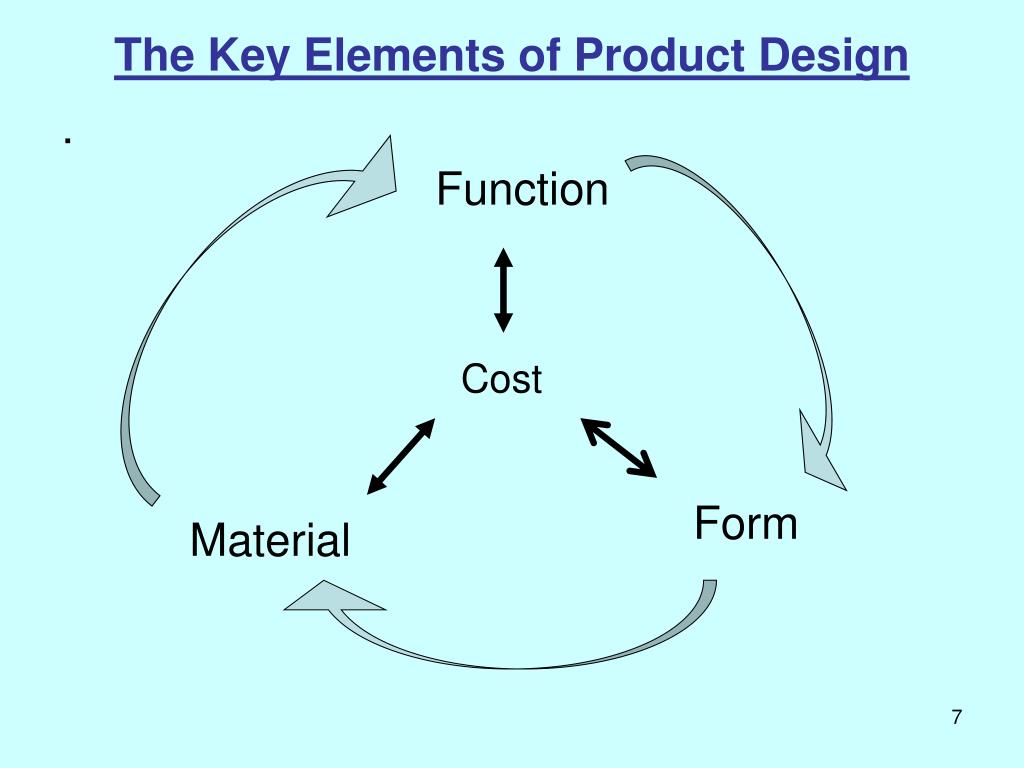 The Key Elements of Product Design

.

Function

Cost

Material

Form

7